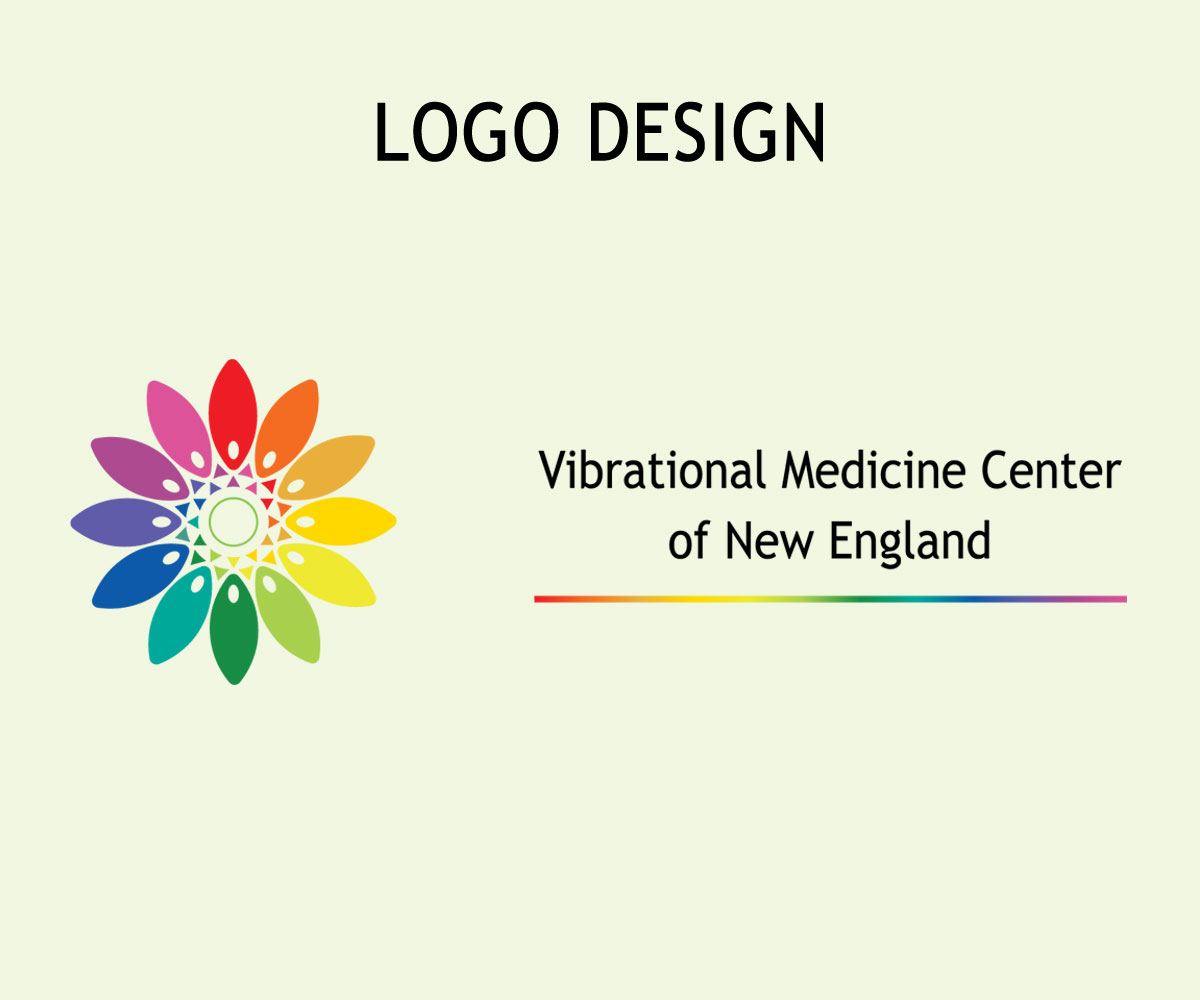 LOGO DESIGN

Vibrational Medicine Center of New England